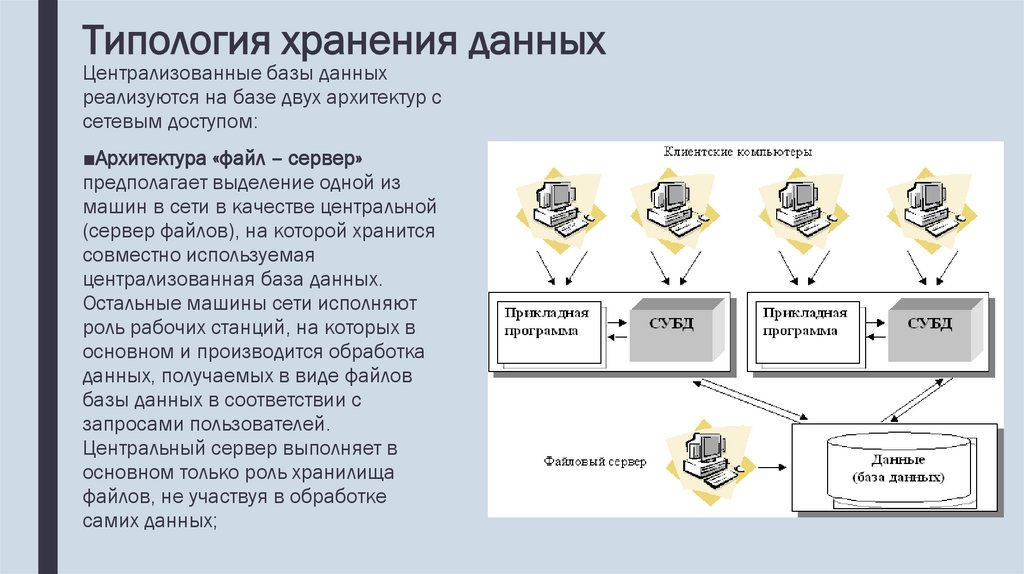 Типология хранения данных

Централизованные базы данных реализуются на базе двух архитектур с сетевым доступом:

■Архитектура «файл – сервер» предполагает выделение одной из машин в сети в качестве центральной (сервер файлов), на которой хранится совместно используемая централизованная база данных. Остальные машины сети исполняют роль рабочих станций, на которых в основном и производится обработка данных, получаемых в виде файлов базы данных в соответствии с запросами пользователей. Центральный сервер выполняет в основном только роль хранилища файлов, не участвуя в обработке самих данных;

Клиентские компьютеры

Прикладная программа

СУБД

Прикладная программа

СУБД

Файловый сервер

Данные (база данных)